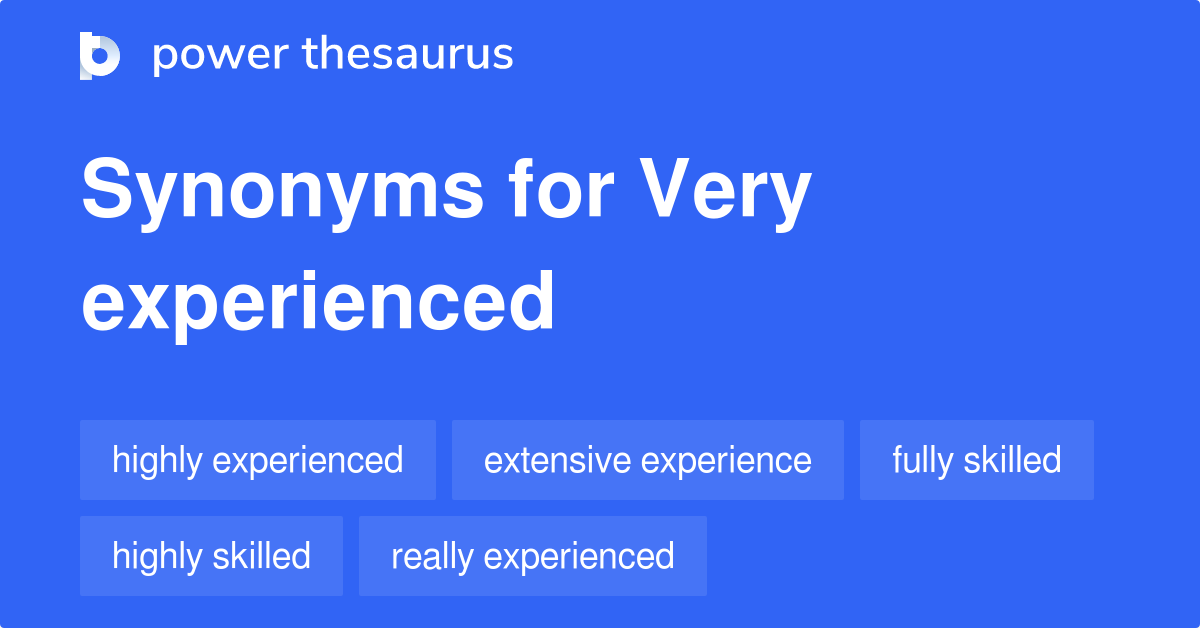 power thesaurus

Synonyms for Very experienced

highly experienced
extensive experience
fully skilled
highly skilled
really experienced